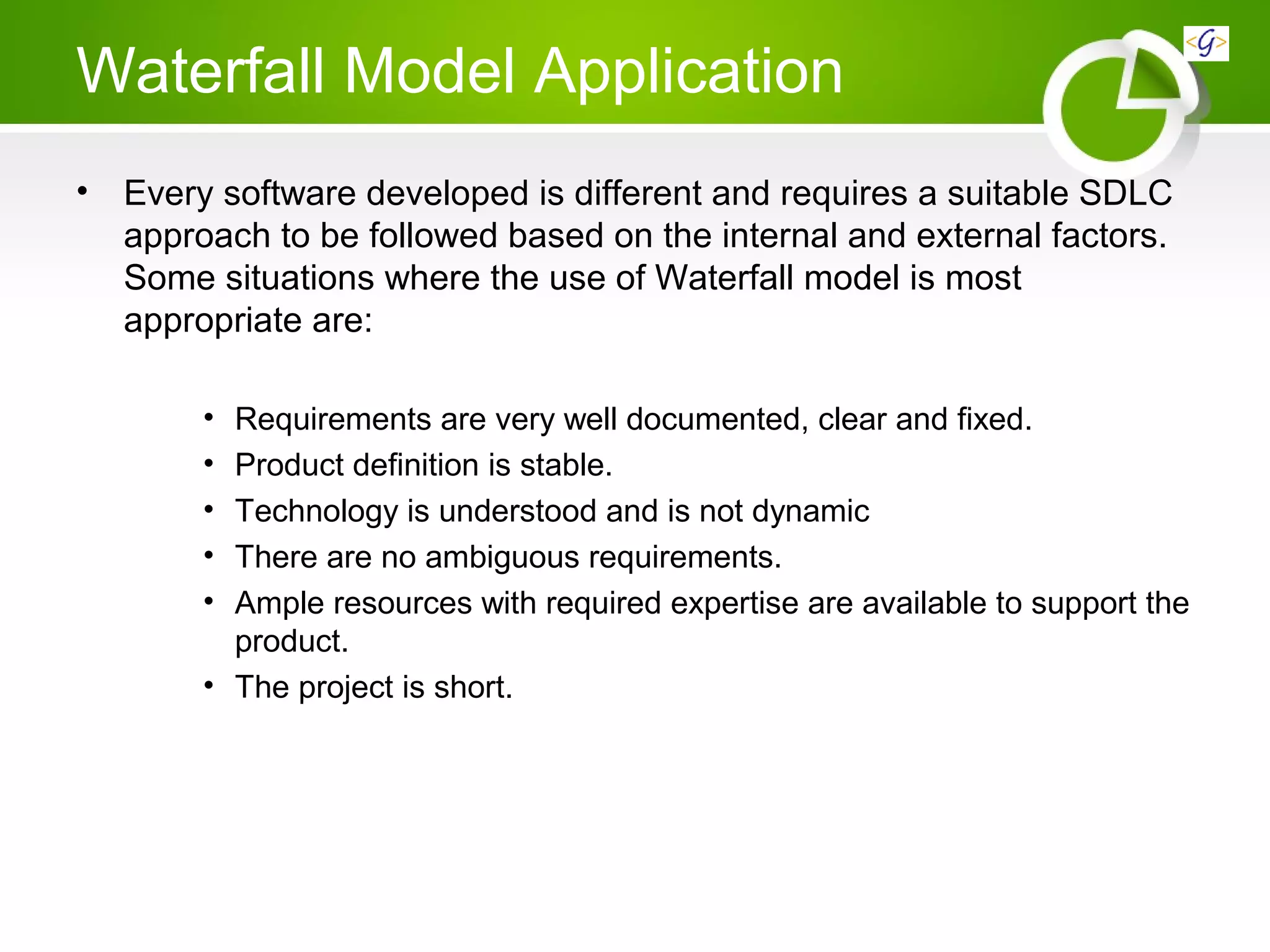 Waterfall Model Application

<G>

• Every software developed is different and requires a suitable SDLC approach to be followed based on the internal and external factors. Some situations where the use of Waterfall model is most appropriate are:

• Requirements are very well documented, clear and fixed.
• Product definition is stable.
• Technology is understood and is not dynamic
• There are no ambiguous requirements.
• Ample resources with required expertise are available to support the product.
• The project is short.